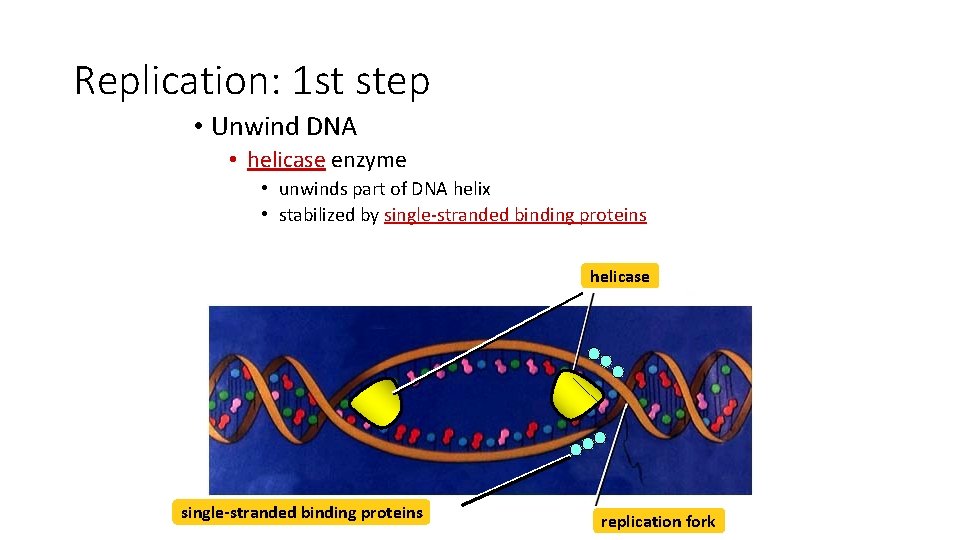 Replication: 1st step

• Unwind DNA
  • helicase enzyme
    • unwinds part of DNA helix
    • stabilized by single-stranded binding proteins

helicase

single-stranded binding proteins

replication fork